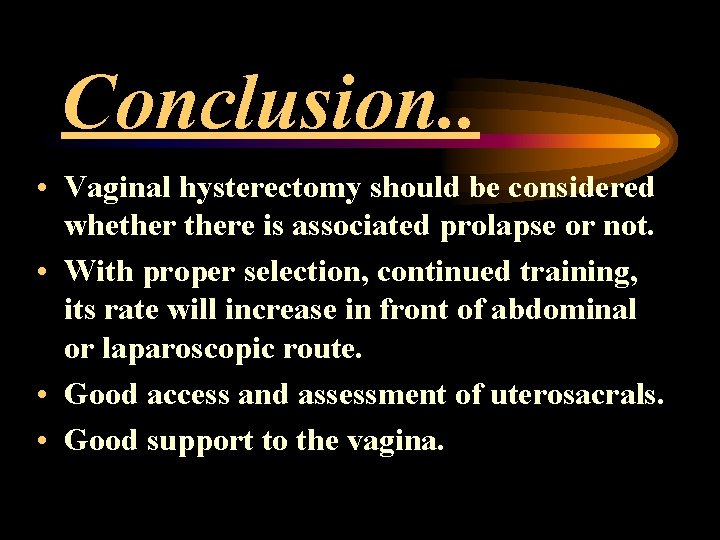 Conclusion..

• Vaginal hysterectomy should be considered whether there is associated prolapse or not.
• With proper selection, continued training, its rate will increase in front of abdominal or laparoscopic route.
• Good access and assessment of uterosacrals.
• Good support to the vagina.